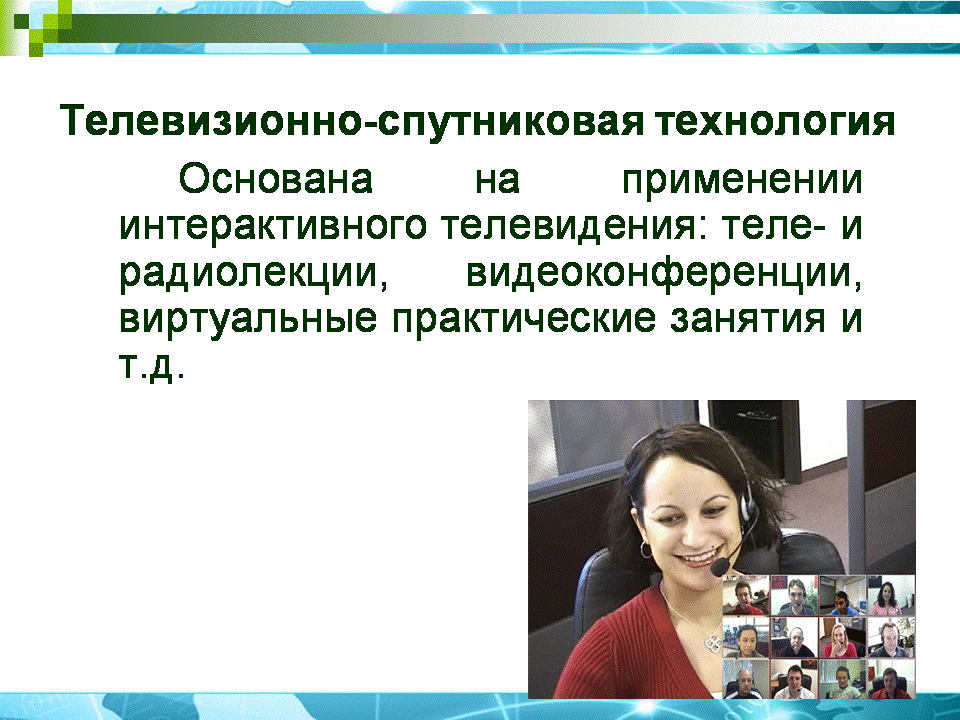 Телевизионно-спутниковая технология

Основана на применении интерактивного телевидения: теле- и радиолекции, видеоконференции, виртуальные практические занятия и т.д.